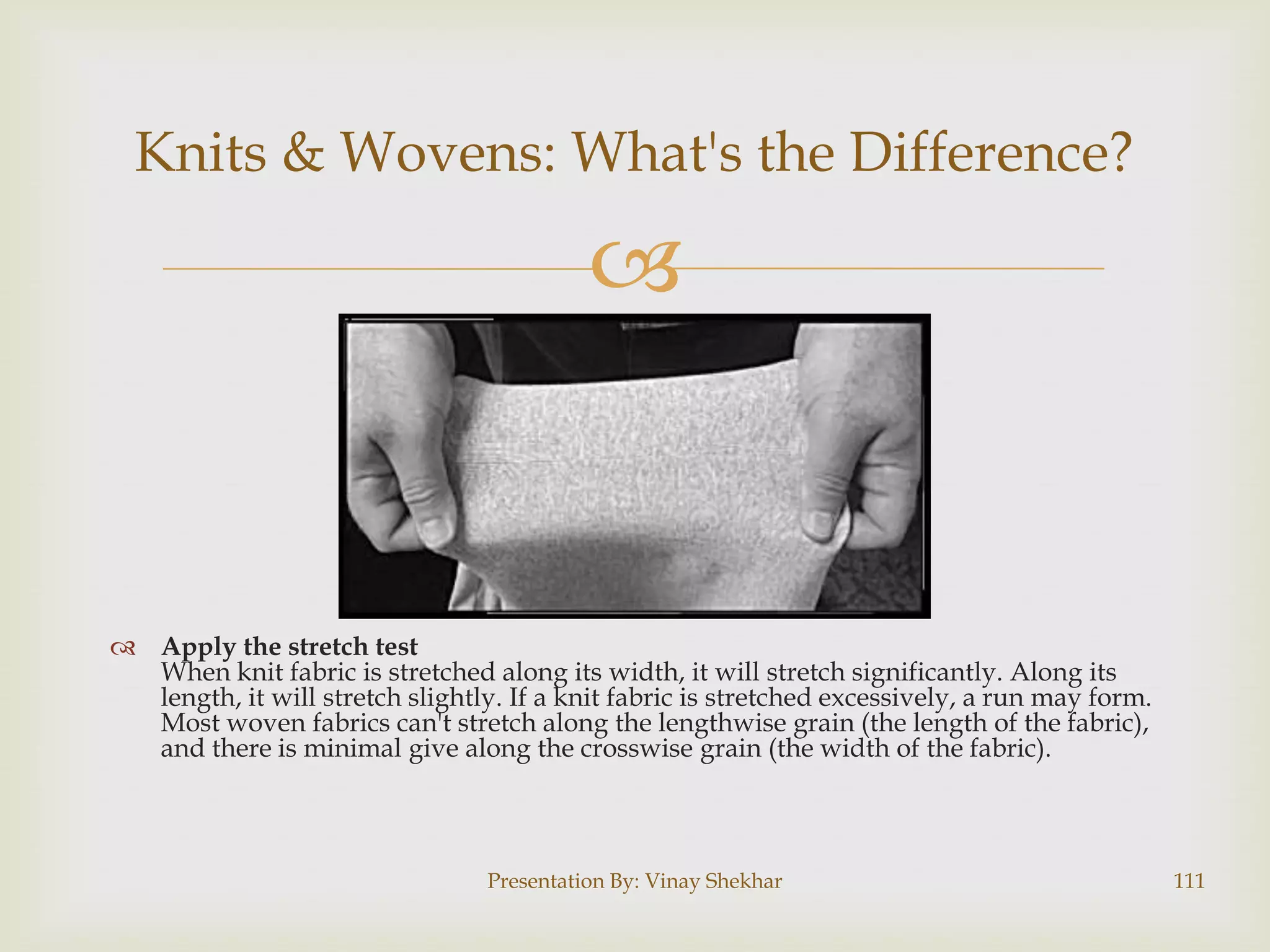 Knits & Wovens: What's the Difference?

Apply the stretch test
When knit fabric is stretched along its width, it will stretch significantly. Along its length, it will stretch slightly. If a knit fabric is stretched excessively, a run may form. Most woven fabrics can't stretch along the lengthwise grain (the length of the fabric), and there is minimal give along the crosswise grain (the width of the fabric).

Presentation By: Vinay Shekhar

111